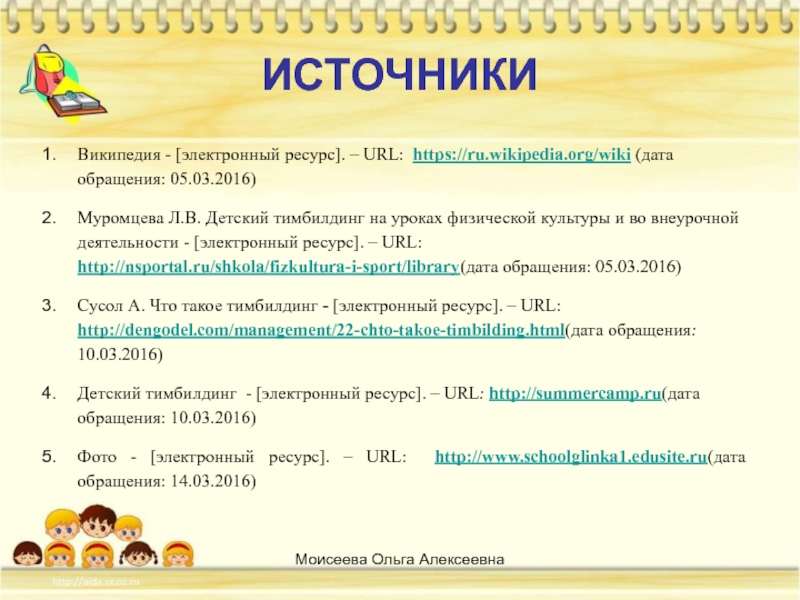 ИСТОЧНИКИ

1. Википедия - [электронный ресурс]. – URL: https://ru.wikipedia.org/wiki (дата обращения: 05.03.2016)

2. Муромцева Л.В. Детский тимбилдинг на уроках физической культуры и во внеурочной деятельности - [электронный ресурс]. – URL: http://nsportal.ru/shkola/fizkultura-i-sport/library(дата обращения: 05.03.2016)

3. Сусол А. Что такое тимбилдинг - [электронный ресурс]. – URL: http://dengodel.com/management/22-chto-takoe-timbilding.html(дата обращения: 10.03.2016)

4. Детский тимбилдинг - [электронный ресурс]. – URL: http://summercamp.ru(дата обращения: 10.03.2016)

5. Фото - [электронный ресурс]. – URL: http://www.schoolglinka1.edusite.ru(дата обращения: 14.03.2016)

Моисеева Ольга Алексеевна

http://aida.ucoz.ru